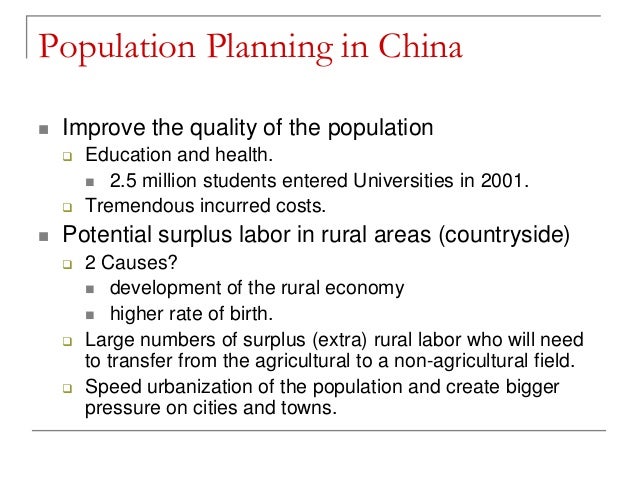 Population Planning in China

- Improve the quality of the population
  - Education and health.
    - 2.5 million students entered Universities in 2001.
  - Tremendous incurred costs.
- Potential surplus labor in rural areas (countryside)
  - 2 Causes?
    - development of the rural economy
    - higher rate of birth.
  - Large numbers of surplus (extra) rural labor who will need to transfer from the agricultural to a non-agricultural field.
  - Speed urbanization of the population and create bigger pressure on cities and towns.